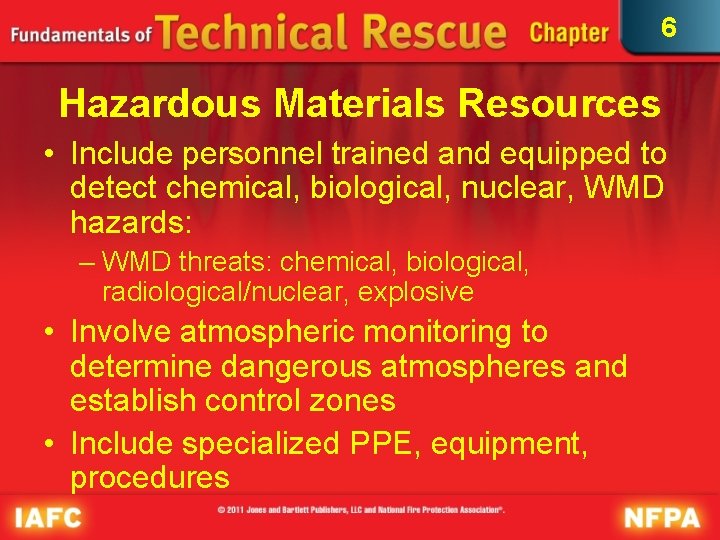 Fundamentals of Technical Rescue Chapter 6

Hazardous Materials Resources

• Include personnel trained and equipped to detect chemical, biological, nuclear, WMD hazards:

– WMD threats: chemical, biological, radiological/nuclear, explosive

• Involve atmospheric monitoring to determine dangerous atmospheres and establish control zones

• Include specialized PPE, equipment, procedures

IAFC © 2011 Jones and Bartlett Publishers, LLC and National Fire Protection Association®. NFPA